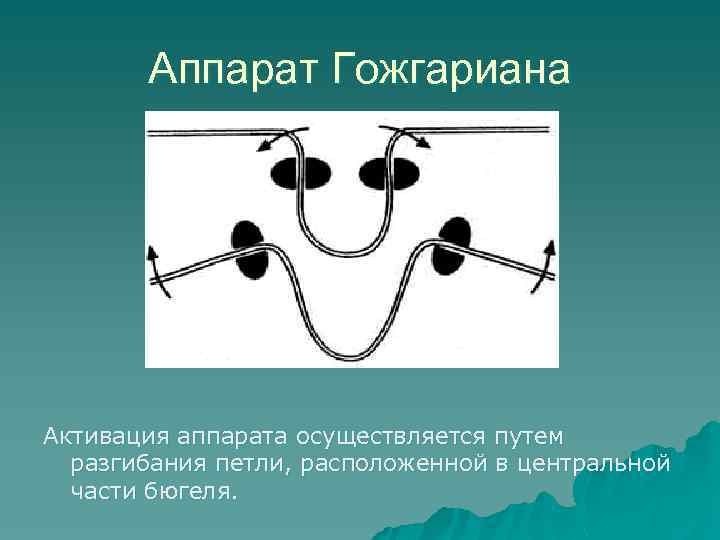 Аппарат Гожгариана

Активация аппарата осуществляется путем разгибания петли, расположенной в центральной части бюгеля.